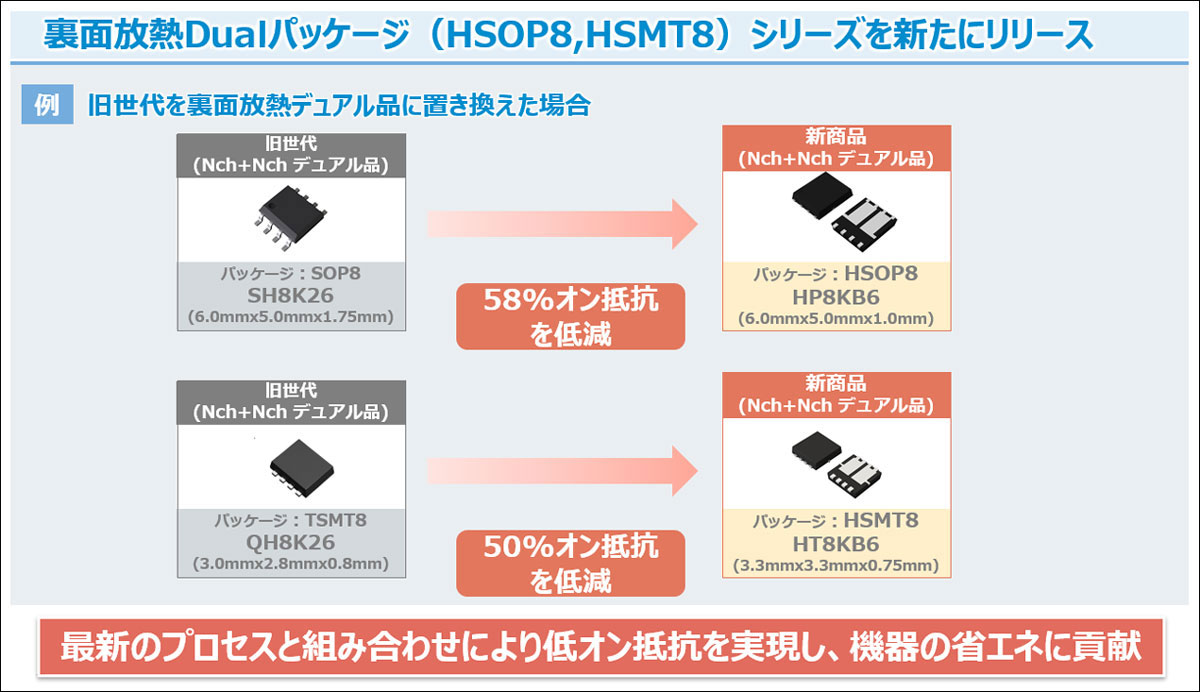 裏面放熱Dualパッケージ（HSOP8,HSMT8）シリーズを新たにリリース

例　旧世代を裏面放熱デュアル品に置き換えた場合

旧世代
(Nch+Nch デュアル品)
パッケージ：SOP8
SH8K26
(6.0mmx5.0mmx1.75mm)

58%オン抵抗を低減

新商品
(Nch+Nch デュアル品)
パッケージ：HSOP8
HP8KB6
(6.0mmx5.0mmx1.0mm)

旧世代
(Nch+Nch デュアル品)
パッケージ：TSMT8
QH8K26
(3.0mmx2.8mmx0.8mm)

50%オン抵抗を低減

新商品
(Nch+Nch デュアル品)
パッケージ：HSMT8
HT8KB6
(3.3mmx3.3mmx0.75mm)

最新のプロセスと組み合わせにより低オン抵抗を実現し、機器の省エネに貢献